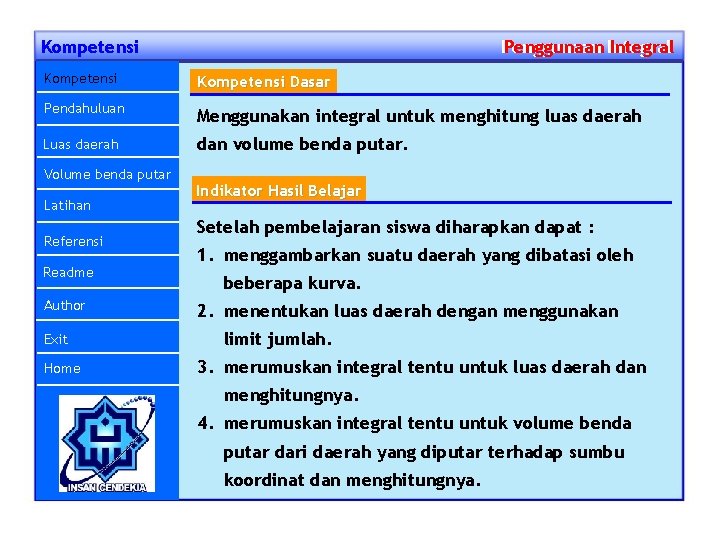 Kompetensi

Penggunaan Integral

Kompetensi
Pendahuluan
Luas daerah
Volume benda putar
Latihan
Referensi
Readme
Author
Exit
Home

INSAN CENDEKIA

Kompetensi Dasar

Menggunakan integral untuk menghitung luas daerah dan volume benda putar.

Indikator Hasil Belajar

Setelah pembelajaran siswa diharapkan dapat :
1. menggambarkan suatu daerah yang dibatasi oleh beberapa kurva.
2. menentukan luas daerah dengan menggunakan limit jumlah.
3. merumuskan integral tentu untuk luas daerah dan menghitungnya.
4. merumuskan integral tentu untuk volume benda putar dari daerah yang diputar terhadap sumbu koordinat dan menghitungnya.